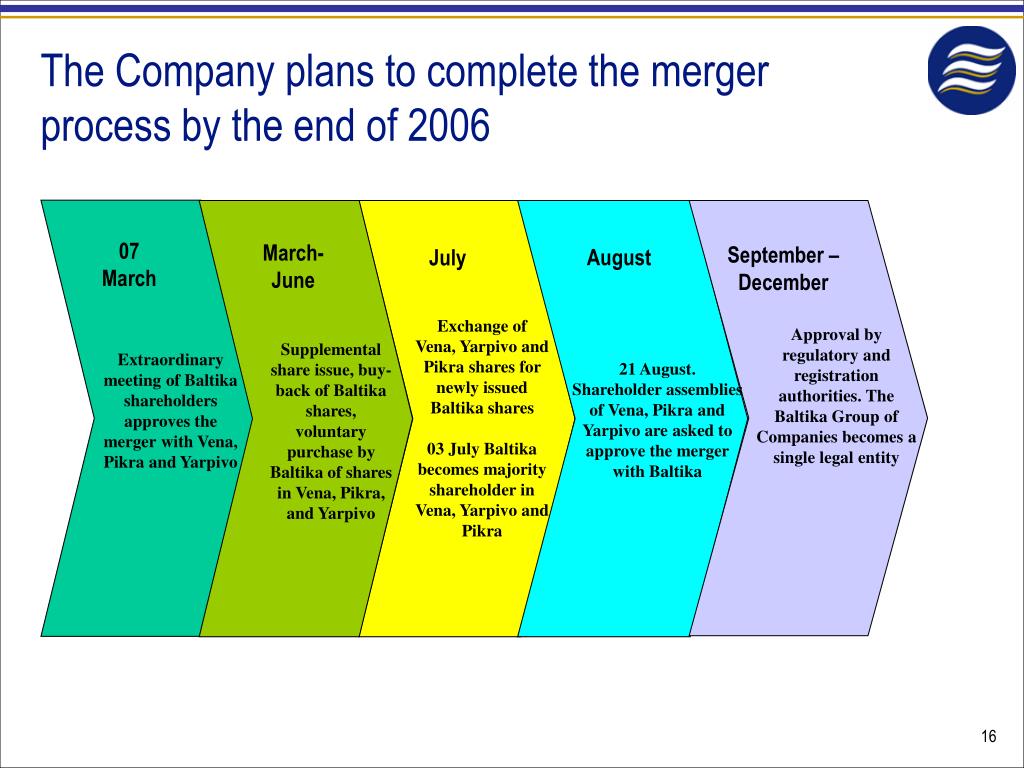 The Company plans to complete the merger process by the end of 2006

07 March

Extraordinary meeting of Baltika shareholders approves the merger with Vena, Pikra and Yarpivo

March-June

Supplemental share issue, buy-back of Baltika shares, voluntary purchase by Baltika of shares in Vena, Pikra, and Yarpivo

July

Exchange of Vena, Yarpivo and Pikra shares for newly issued Baltika shares

03 July Baltika becomes majority shareholder in Vena, Yarpivo and Pikra

August

21 August. Shareholder assemblies of Vena, Pikra and Yarpivo are asked to approve the merger with Baltika

September – December

Approval by regulatory and registration authorities. The Baltika Group of Companies becomes a single legal entity

16